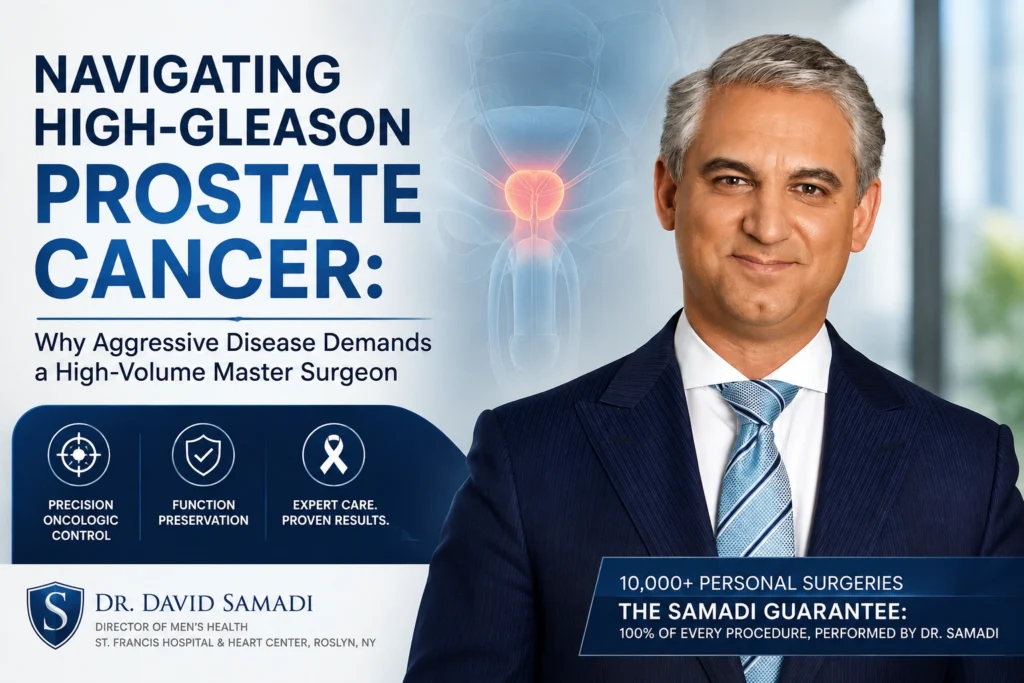 NAVIGATING HIGH-GLEASON PROSTATE CANCER:

Why Aggressive Disease Demands a High-Volume Master Surgeon

PRECISION ONCOLOGIC CONTROL

FUNCTION PRESERVATION

EXPERT CARE. PROVEN RESULTS.

S

DR. DAVID SAMADI
DIRECTOR OF MEN'S HEALTH
ST. FRANCIS HOSPITAL & HEART CENTER, ROSLYN, NY

10,000+ PERSONAL SURGERIES
THE SAMADI GUARANTEE:
100% OF EVERY PROCEDURE, PERFORMED BY DR. SAMADI